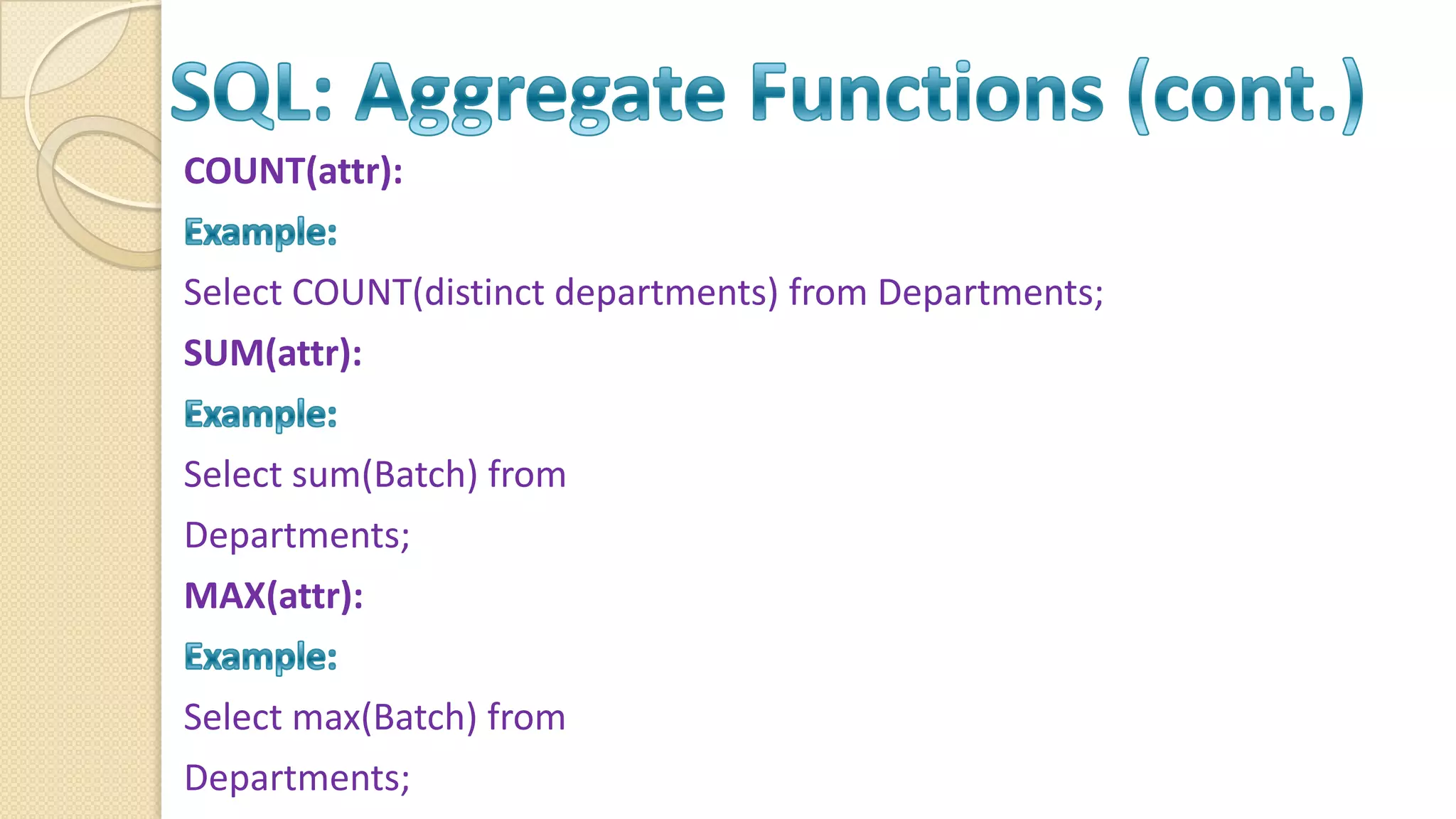 SQL: Aggregate Functions (cont.)

COUNT(attr):

Example:

Select COUNT(distinct departments) from Departments;

SUM(attr):

Example:

Select sum(Batch) from

Departments;

MAX(attr):

Example:

Select max(Batch) from

Departments;